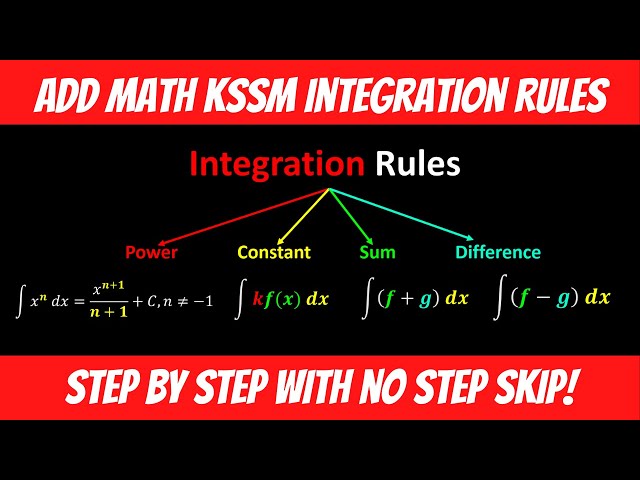 ADD MATH KSSM INTEGRATION RULES

Integration Rules

Power

Constant

Sum

Difference

$\int x^n \, dx = \frac{x^{n+1}}{n+1} + C, n \neq -1$

$\int kf(x) \, dx$

$\int (f + g) \, dx$

$\int (f - g) \, dx$

STEP BY STEP WITH NO STEP SKIP!